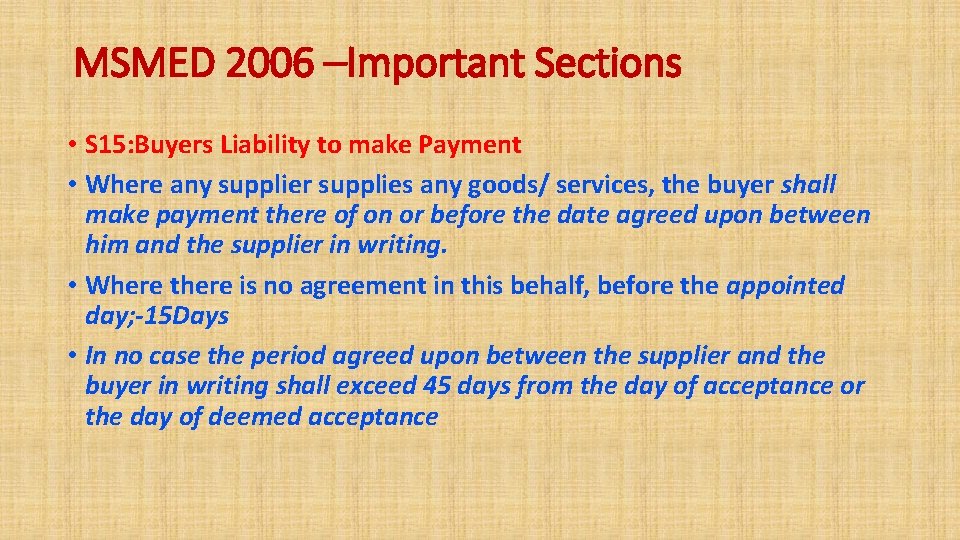 MSMED 2006 –Important Sections

• S15:Buyers Liability to make Payment

• Where any supplier supplies any goods/ services, the buyer shall make payment there of on or before the date agreed upon between him and the supplier in writing.

• Where there is no agreement in this behalf, before the appointed day;-15Days

• In no case the period agreed upon between the supplier and the buyer in writing shall exceed 45 days from the day of acceptance or the day of deemed acceptance